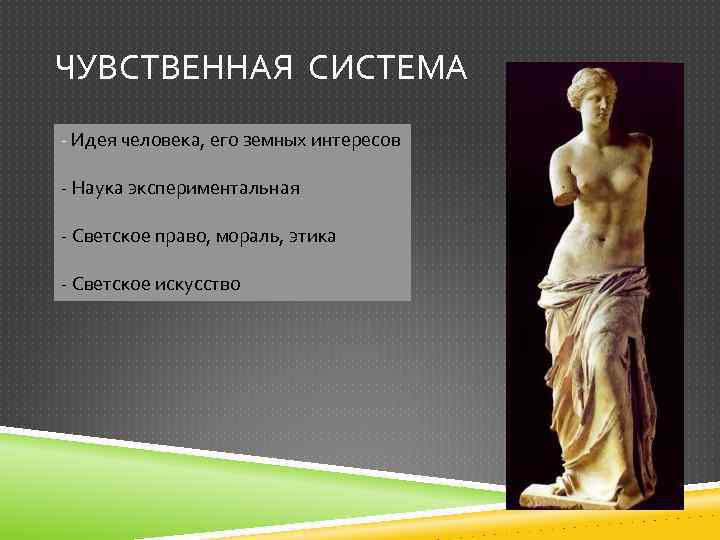 ЧУВСТВЕННАЯ СИСТЕМА

- Идея человека, его земных интересов

- Наука экспериментальная

- Светское право, мораль, этика

- Светское искусство